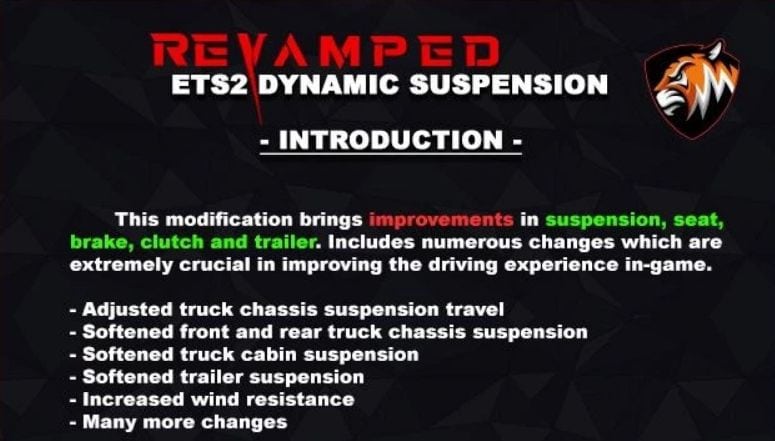 REVAMPED
ETS2 DYNAMIC SUSPENSION

- INTRODUCTION -

This modification brings improvements in suspension, seat, brake, clutch and trailer. Includes numerous changes which are extremely crucial in improving the driving experience in-game.

- Adjusted truck chassis suspension travel
- Softened front and rear truck chassis suspension
- Softened truck cabin suspension
- Softened trailer suspension
- Increased wind resistance
- Many more changes